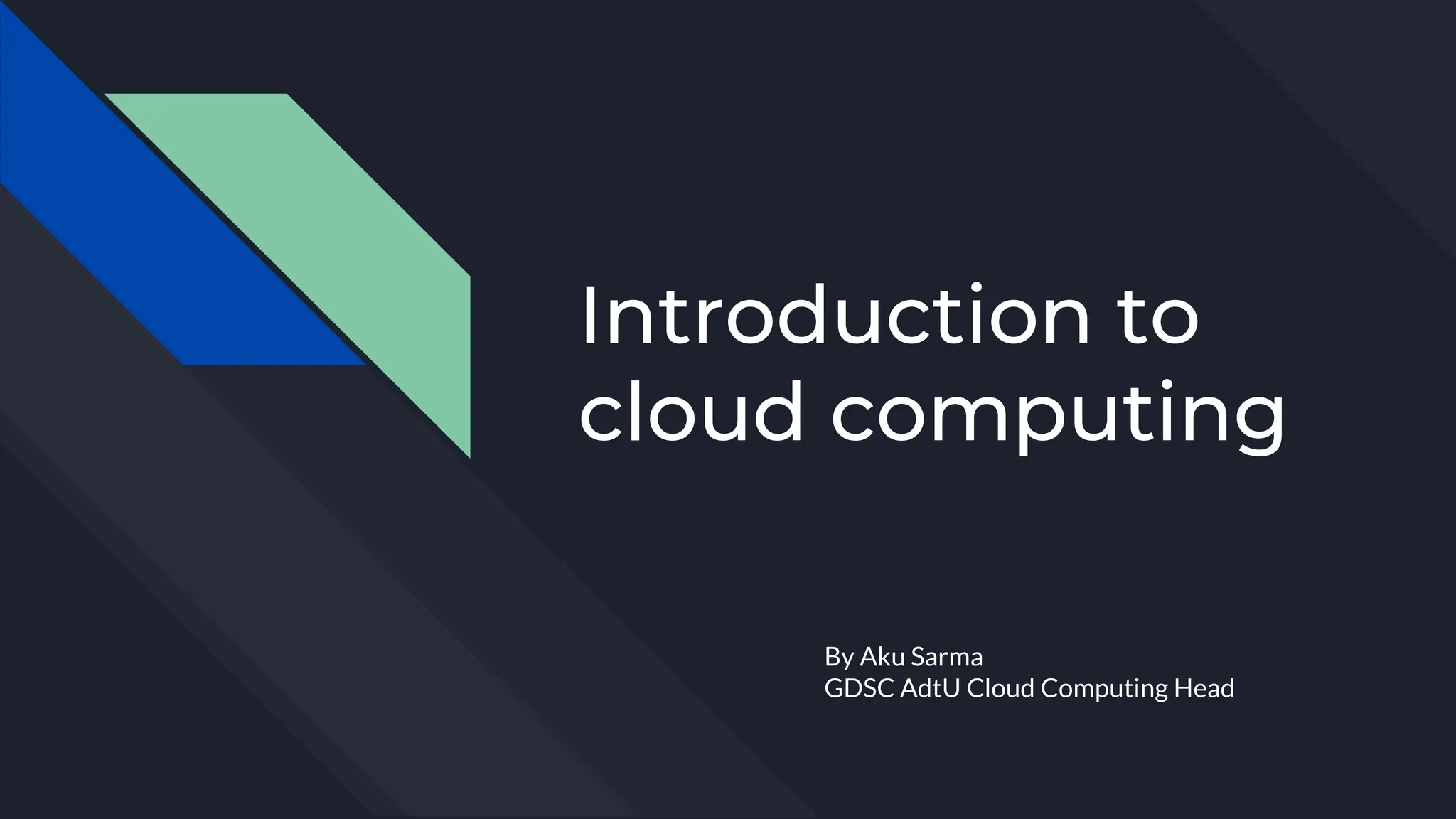 Introduction to cloud computing

By Aku Sarma
GDSC AdtU Cloud Computing Head